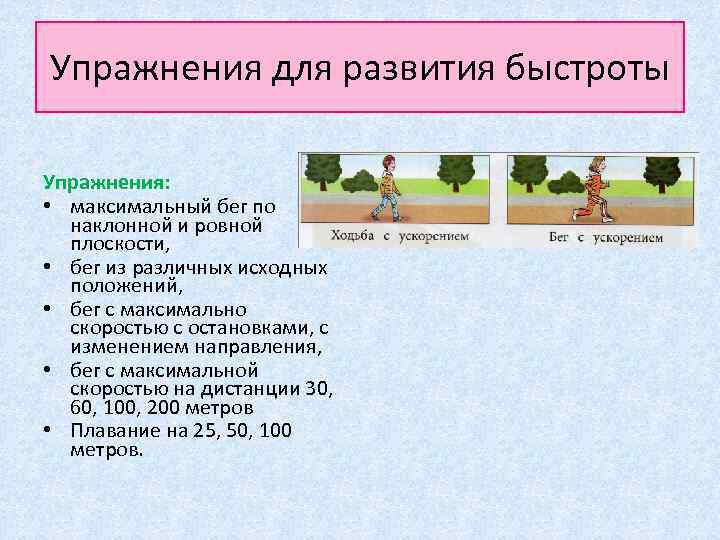 Упражнения для развития быстроты

Упражнения:
• максимальный бег по наклонной и ровной плоскости,
• бег из различных исходных положений,
• бег с максимально скоростью с остановками, с изменением направления,
• бег с максимальной скоростью на дистанции 30, 60, 100, 200 метров
• Плавание на 25, 50, 100 метров.

Ходьба с ускорением

Бег с ускорением